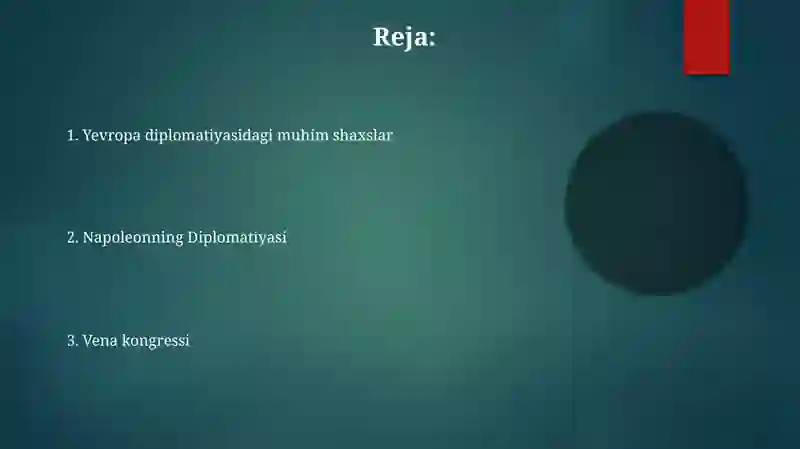 Reja:

1. Yevropa diplomatiyasidagi muhim shaxslar

2. Napoleonning Diplomatiyasi

3. Vena kongressi